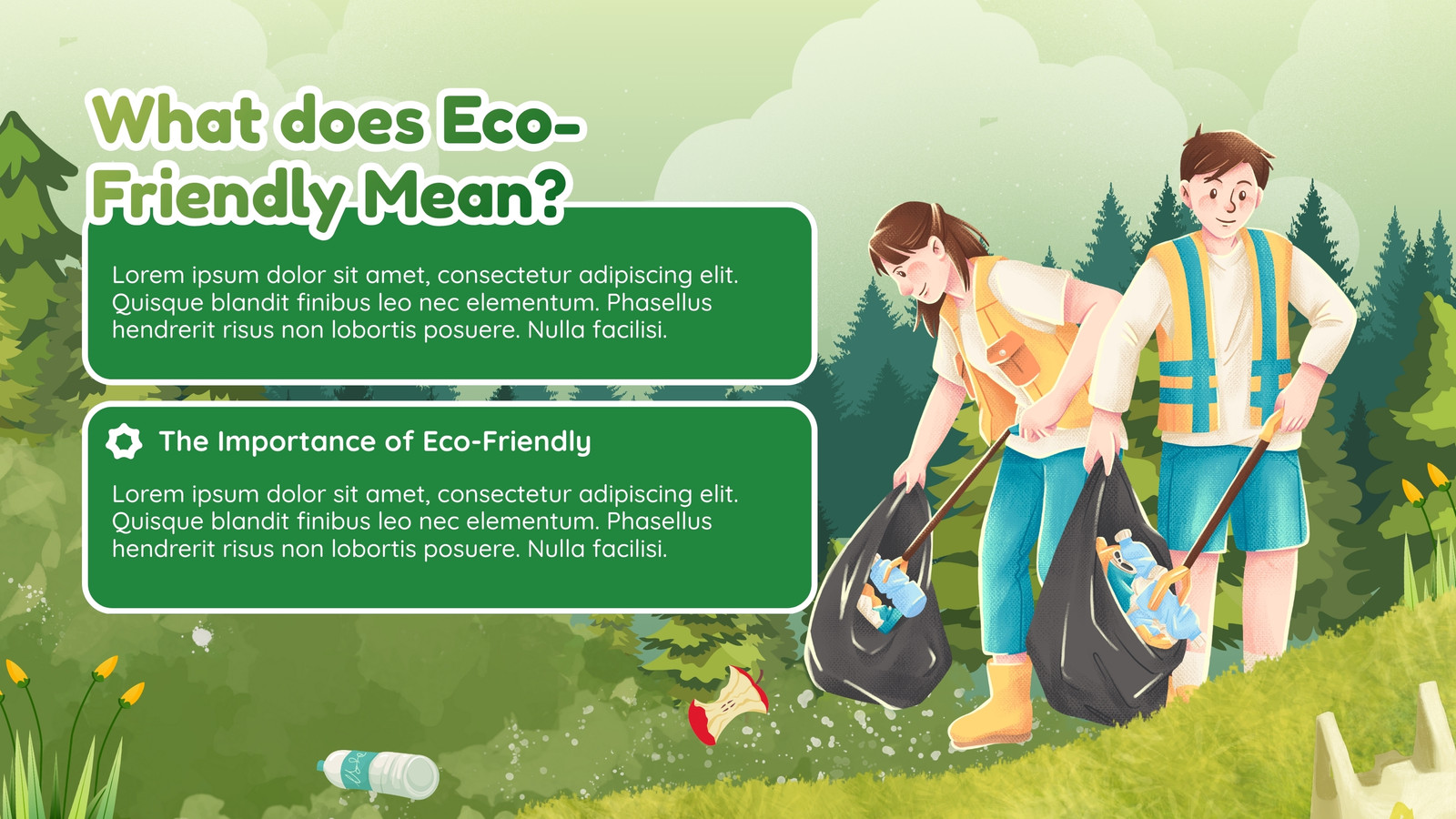 What does Eco-Friendly Mean?

Lorem ipsum dolor sit amet, consectetur adipiscing elit. Quisque blandit finibus leo nec elementum. Phasellus hendrerit risus non lobortis posuere. Nulla facilisi.

The Importance of Eco-Friendly

Lorem ipsum dolor sit amet, consectetur adipiscing elit. Quisque blandit finibus leo nec elementum. Phasellus hendrerit risus non lobortis posuere. Nulla facilisi.